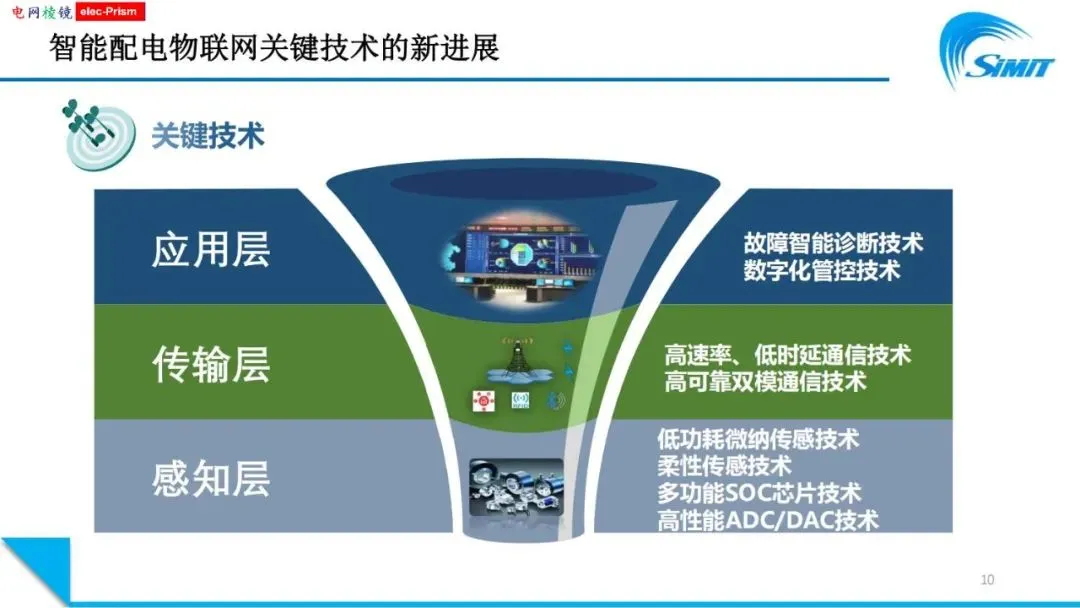 电网棱镜 elec-Prism

智能配电物联网关键技术的新进展

SIMIT

关键技术

应用层

故障智能诊断技术
数字化管控技术

传输层

高速率、低时延通信技术
高可靠双模通信技术

感知层

低功耗微纳传感技术
柔性传感技术
多功能SOC芯片技术
高性能ADC/DAC技术

10